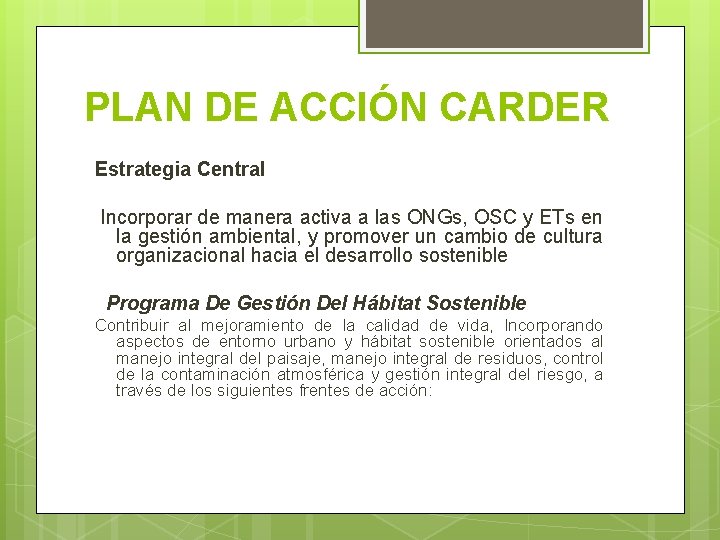 PLAN DE ACCIÓN CARDER

Estrategia Central

Incorporar de manera activa a las ONGs, OSC y ETs en la gestión ambiental, y promover un cambio de cultura organizacional hacia el desarrollo sostenible

Programa De Gestión Del Hábitat Sostenible

Contribuir al mejoramiento de la calidad de vida, Incorporando aspectos de entorno urbano y hábitat sostenible orientados al manejo integral del paisaje, manejo integral de residuos, control de la contaminación atmosférica y gestión integral del riesgo, a través de los siguientes frentes de acción: